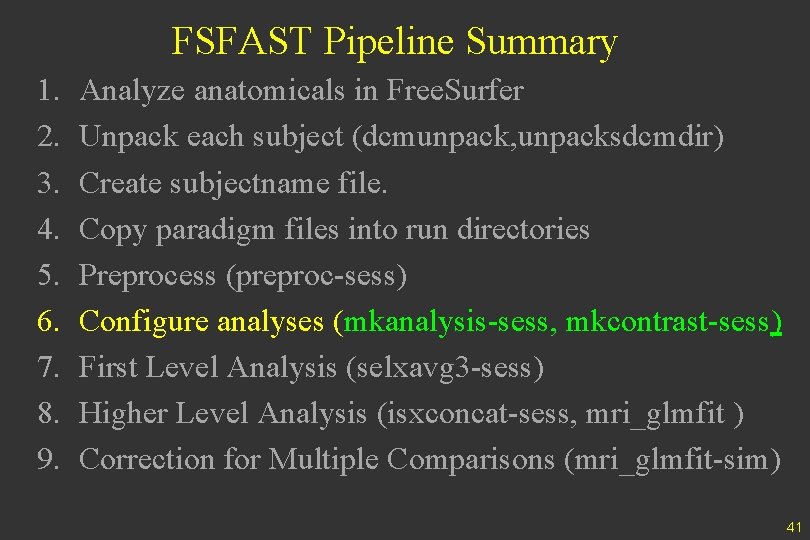 FSFAST Pipeline Summary

1. Analyze anatomicals in FreeSurfer
2. Unpack each subject (dcmunpack,unpacksdcmdir)
3. Create subjectname file.
4. Copy paradigm files into run directories
5. Preprocess (preproc-sess)
6. Configure analyses (mkanalysis-sess, mkcontrast-sess)
7. First Level Analysis (selxavg3-sess)
8. Higher Level Analysis (isxconcat-sess, mri_glmfit )
9. Correction for Multiple Comparisons (mri_glmfit-sim)

41